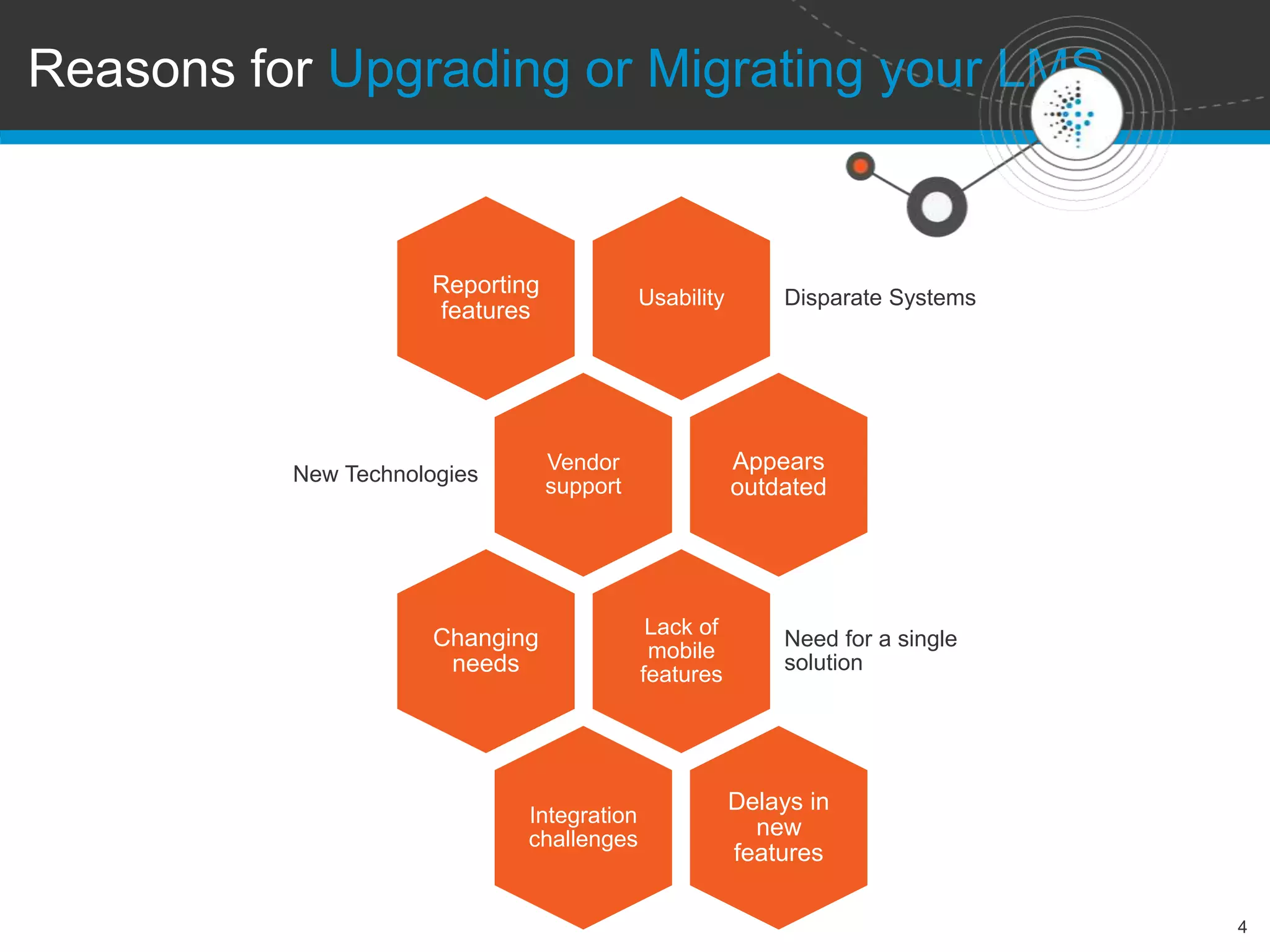 Reasons for Upgrading or Migrating your LMS

Reporting features

Usability

Disparate Systems

New Technologies

Vendor support

Appears outdated

Changing needs

Lack of mobile features

Need for a single solution

Integration challenges

Delays in new features

4